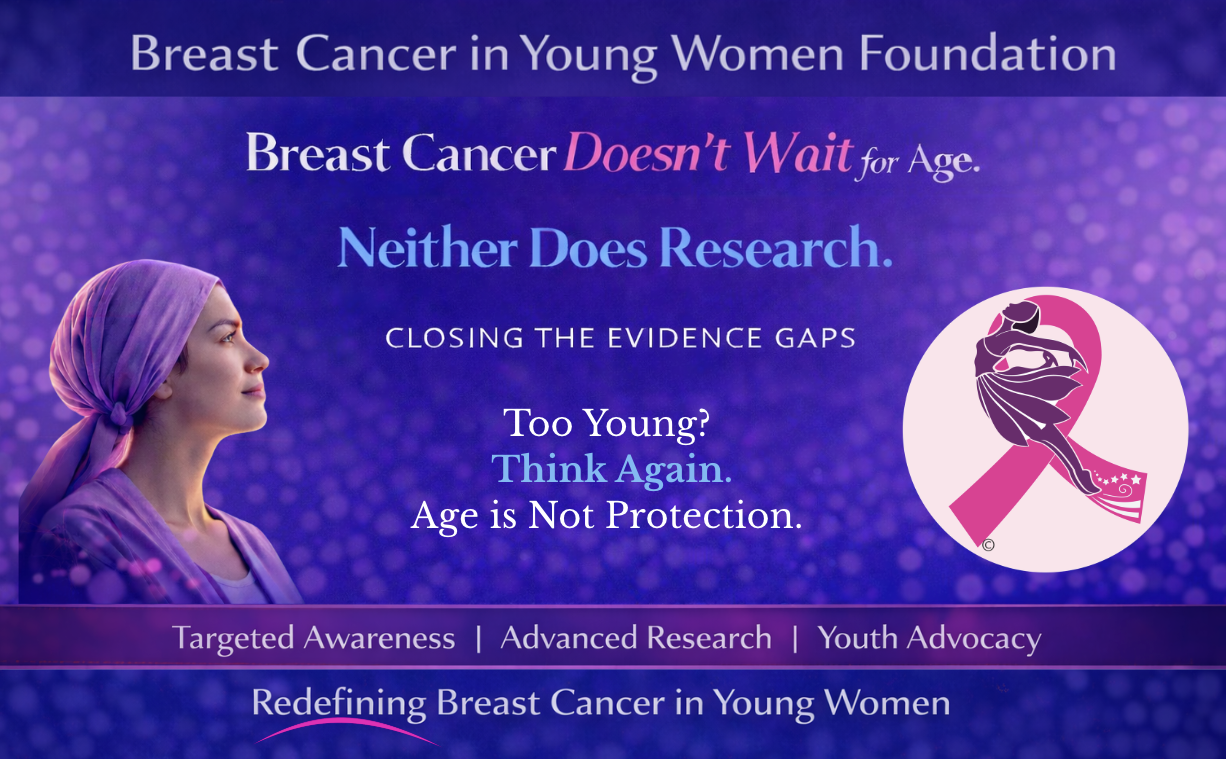 Breast Cancer in Young Women Foundation

Breast Cancer Doesn't Wait for Age.

Neither Does Research.

CLOSING THE EVIDENCE GAPS

Too Young?
Think Again.
Age is Not Protection.

©

Targeted Awareness | Advanced Research | Youth Advocacy

Redefining Breast Cancer in Young Women